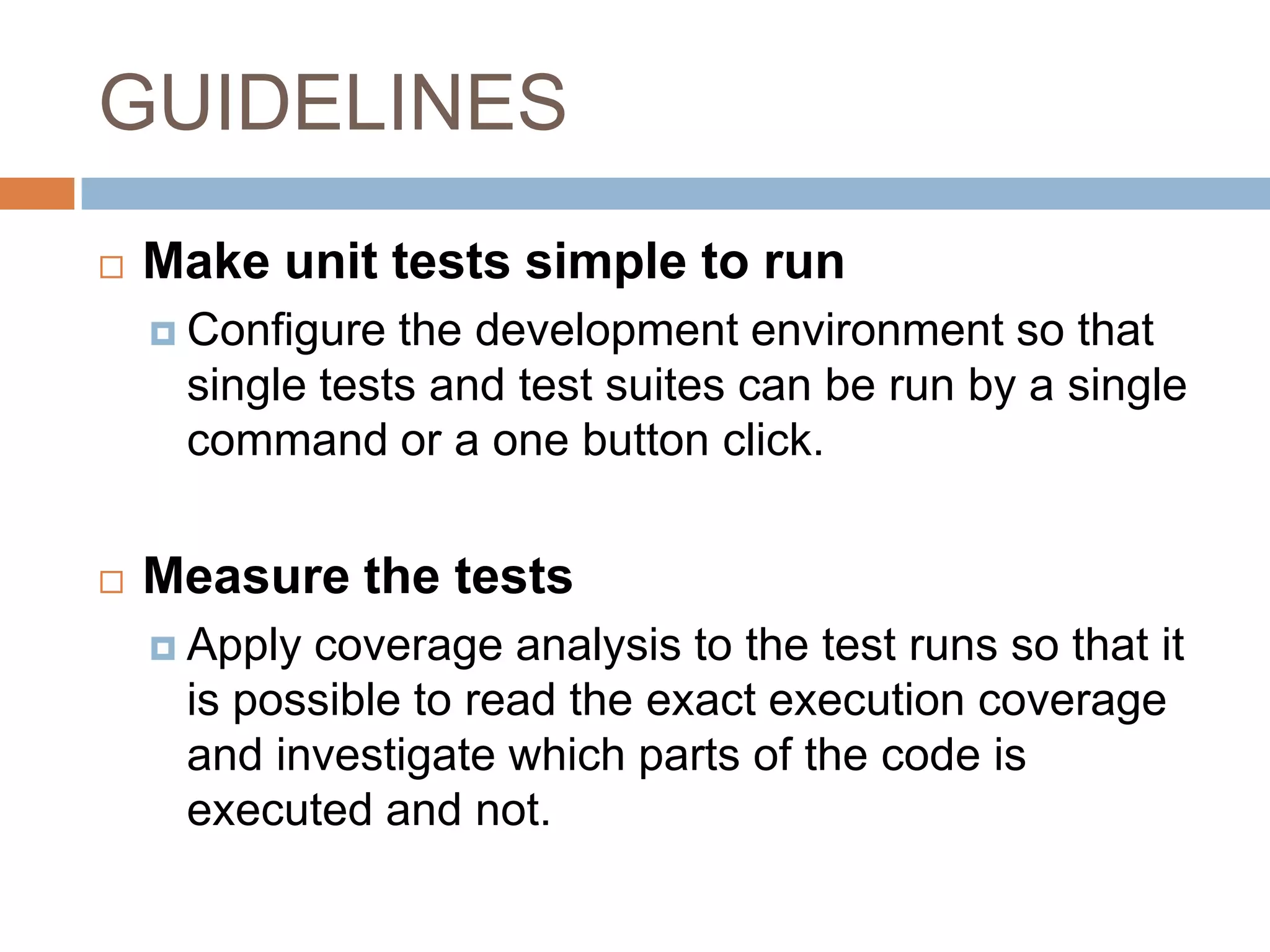 GUIDELINES

Make unit tests simple to run

Configure the development environment so that single tests and test suites can be run by a single command or a one button click.

Measure the tests

Apply coverage analysis to the test runs so that it is possible to read the exact execution coverage and investigate which parts of the code is executed and not.